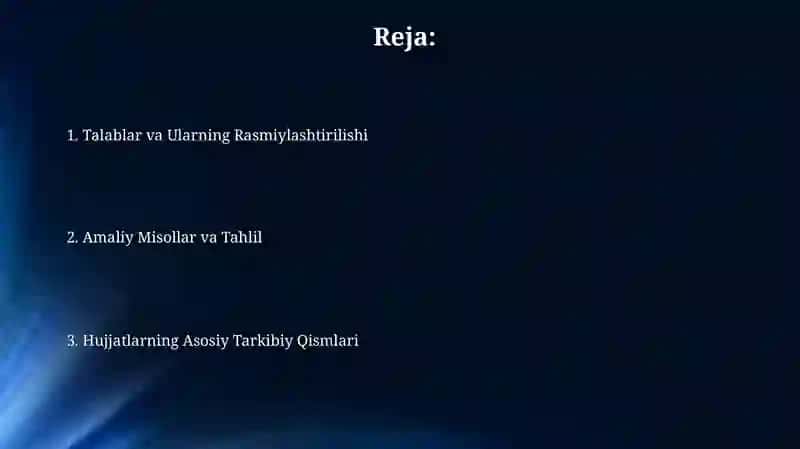 Reja:

1. Talablar va Ularning Rasmiylashtirilishi

2. Amaliy Misollar va Tahlil

3. Hujjatlarning Asosiy Tarkibiy Qismlari